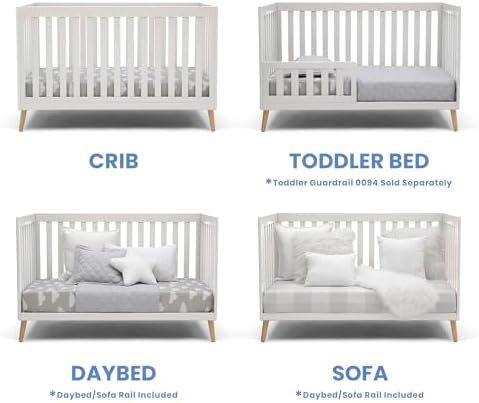 CRIB

TODDLER BED

*Toddler Guardrail 0094 Sold Separately

DAYBED

*Daybed/Sofa Rail Included

SOFA

*Daybed/Sofa Rail Included